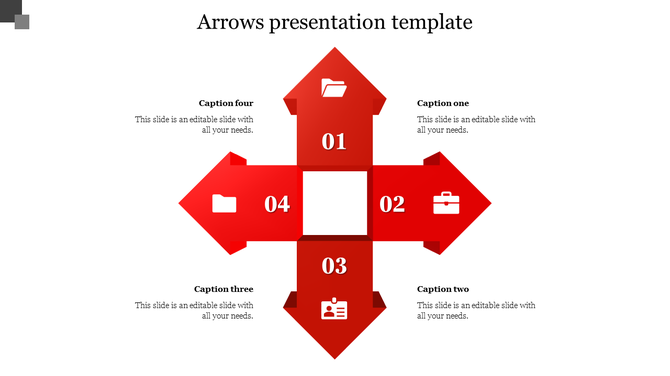 Arrows presentation template

Caption four

This slide is an editable slide with all your needs.

Caption one

This slide is an editable slide with all your needs.

01

04

02

03

Caption three

This slide is an editable slide with all your needs.

Caption two

This slide is an editable slide with all your needs.